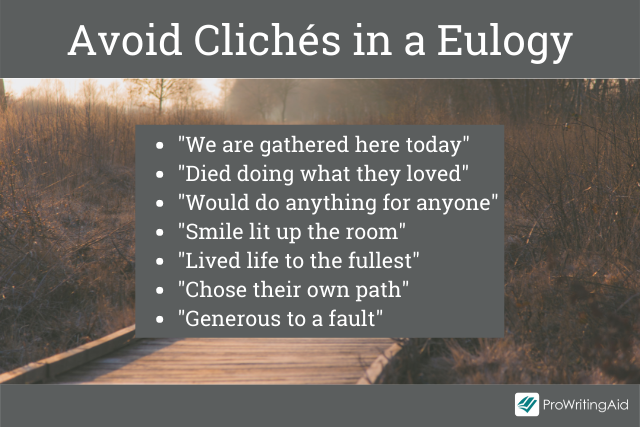 Avoid Clichés in a Eulogy

- "We are gathered here today"
- "Died doing what they loved"
- "Would do anything for anyone"
- "Smile lit up the room"
- "Lived life to the fullest"
- "Chose their own path"
- "Generous to a fault"

ProWritingAid